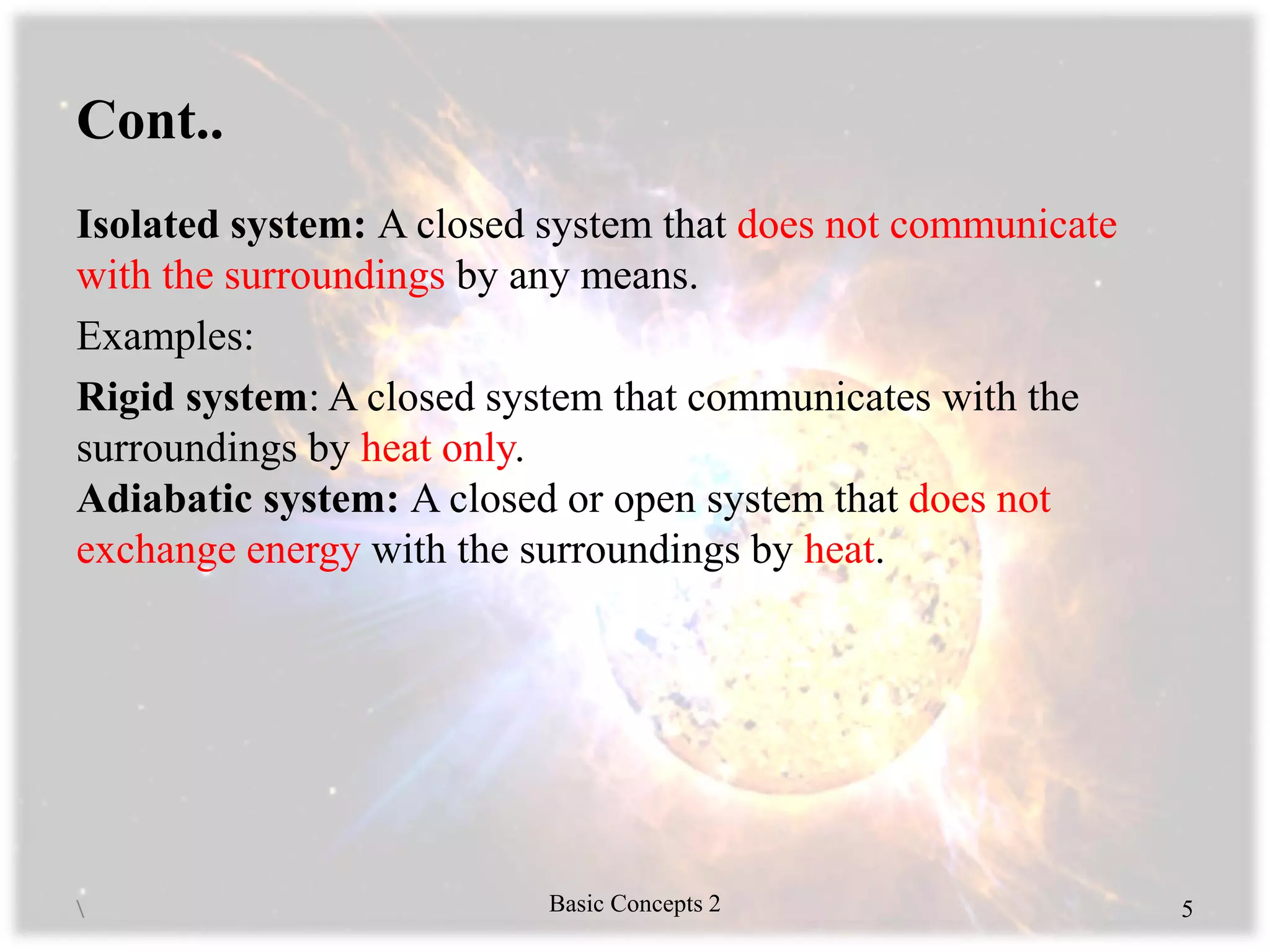 Cont..

Isolated system: A closed system that does not communicate with the surroundings by any means.

Examples:

Rigid system: A closed system that communicates with the surroundings by heat only.

Adiabatic system: A closed or open system that does not exchange energy with the surroundings by heat.

\

Basic Concepts 2

5